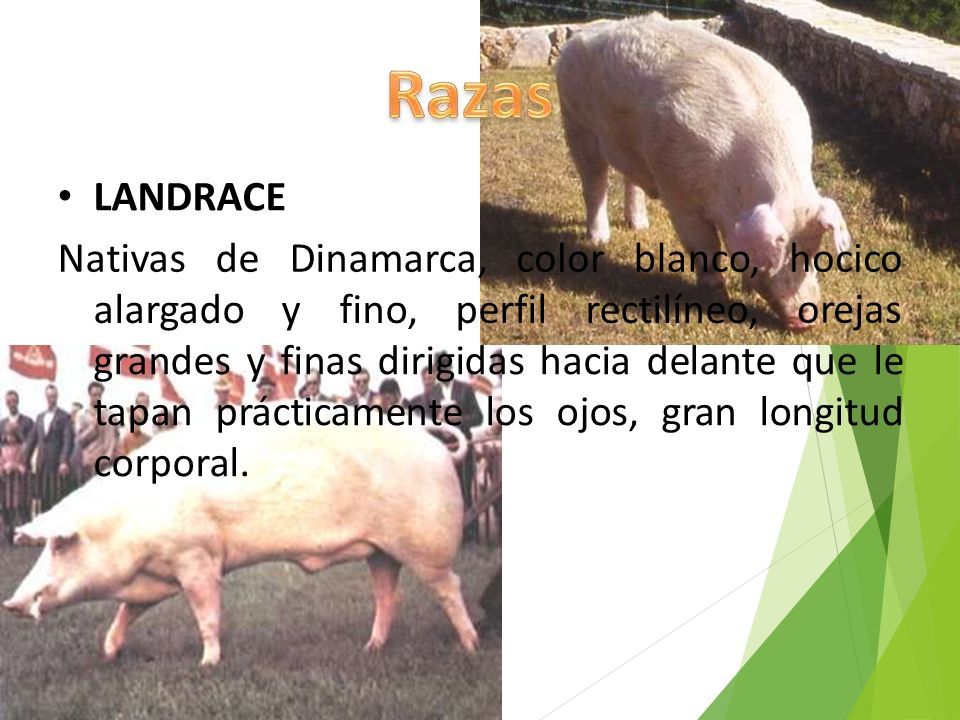 Razas

• LANDRACE

Nativas de Dinamarca, color blanco, hocico alargado y fino, perfil rectilíneo, orejas grandes y finas dirigidas hacia delante que le tapan prácticamente los ojos, gran longitud corporal.